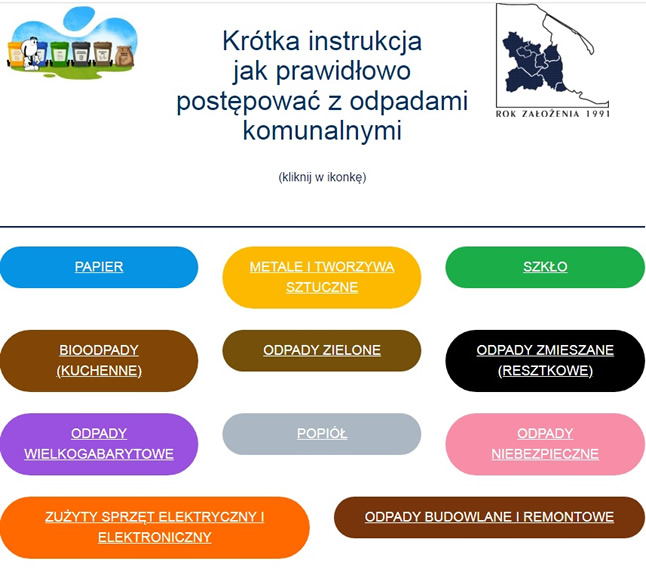 Krótka instrukcja jak prawidłowo postępować z odpadami komunalnymi

ROK ZAŁOŻENIA 1991

(kliknij w ikonkę)

PAPIER

METALE I TWORZYWA SZTUCZNE

SZKŁO

BIOODPADY (KUCHENNE)

ODPADY ZIELONE

ODPADY ZMIESZANE (RESZTKOWE)

ODPADY WIELKOGABARYTOWE

POPIÓŁ

ODPADY NIEBEZPIECZNE

ZUŻYTY SPRZĘT ELEKTRYCZNY I ELEKTRONICZNY

ODPADY BUDOWLANE I REMONTOWE